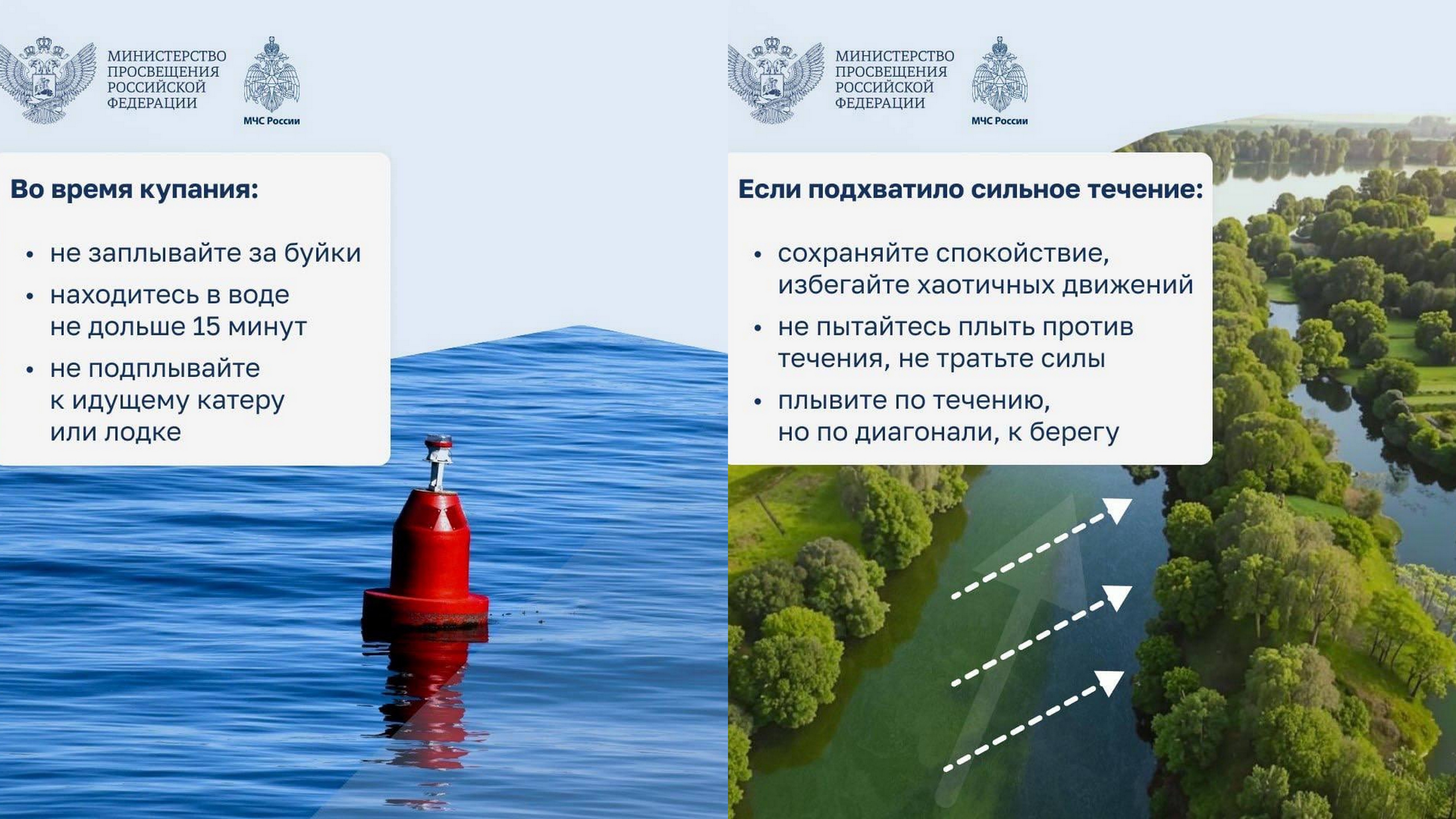 МИНИСТЕРСТВО ПРОСВЕЩЕНИЯ РОССИЙСКОЙ ФЕДЕРАЦИИ

МЧС России

Во время купания:

• не заплывайте за буйки
• находитесь в воде не дольше 15 минут
• не подплывайте к идущему катеру или лодке

МИНИСТЕРСТВО ПРОСВЕЩЕНИЯ РОССИЙСКОЙ ФЕДЕРАЦИИ

МЧС России

Если подхватило сильное течение:

• сохраняйте спокойствие, избегайте хаотичных движений
• не пытайтесь плыть против течения, не тратьте силы
• плывите по течению, но по диагонали, к берегу